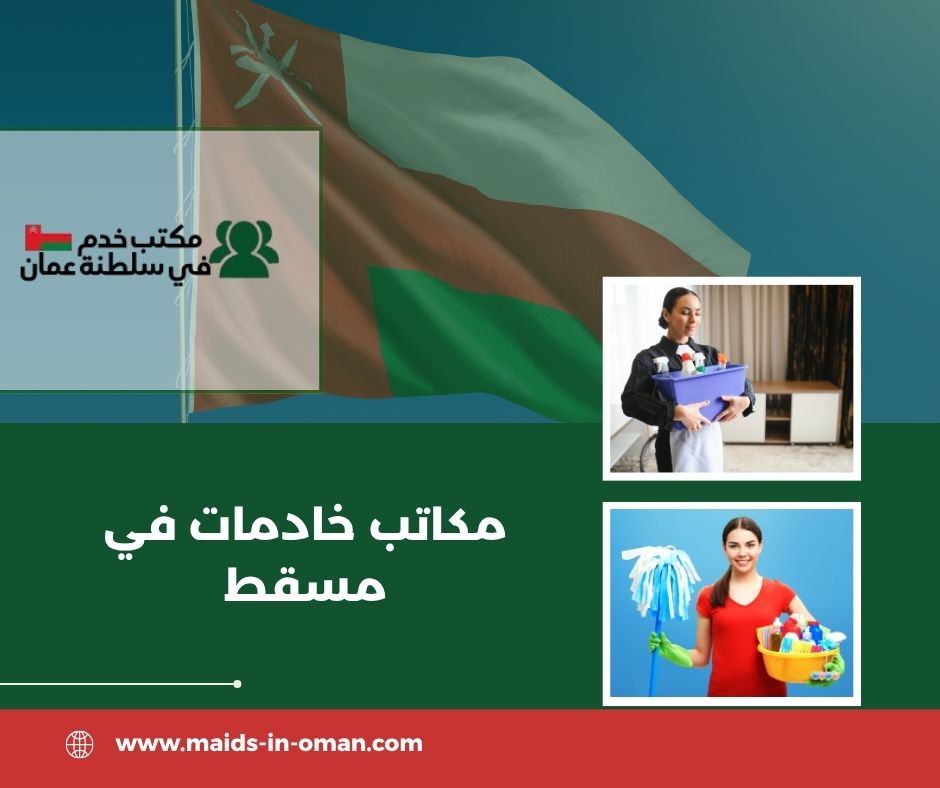 مكتب خدم
في سلطنة عمان

مكاتب خادمات في
مسقط

www.maids-in-oman.com